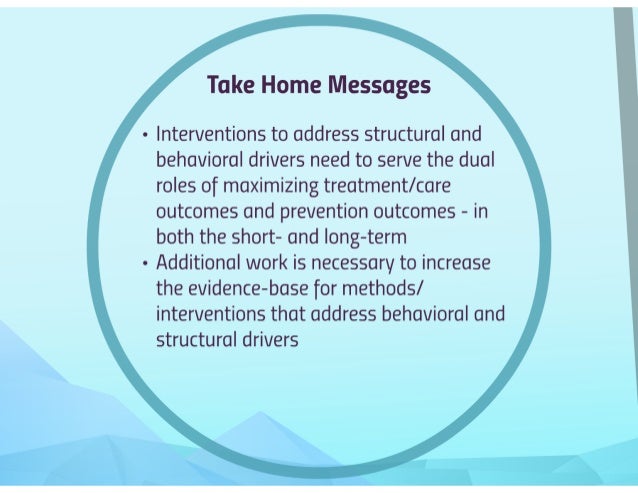 Take Home Messages

• Interventions to address structural and behavioral drivers need to serve the dual roles of maximizing treatment/care outcomes and prevention outcomes - in both the short- and long-term
• Additional work is necessary to increase the evidence-base for methods/ interventions that address behavioral and structural drivers